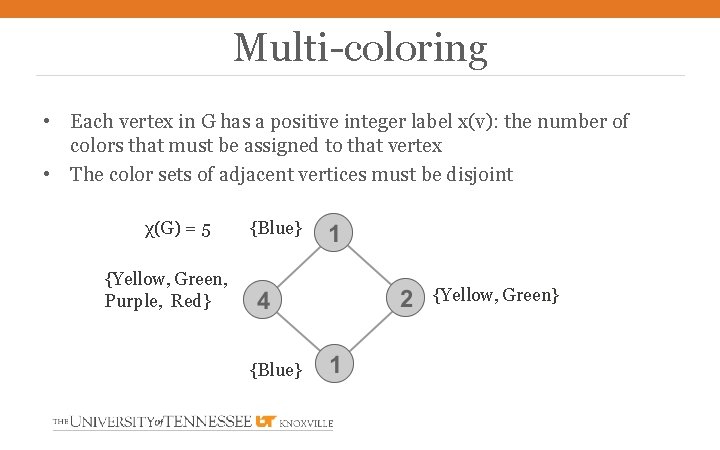 Multi-coloring

• Each vertex in G has a positive integer label x(v): the number of colors that must be assigned to that vertex
• The color sets of adjacent vertices must be disjoint

$\chi(G) = 5$

{Blue} 1

{Yellow, Green, Purple, Red} 4

2 {Yellow, Green}

{Blue} 1

THE UNIVERSITY of TENNESSEE UT KNOXVILLE